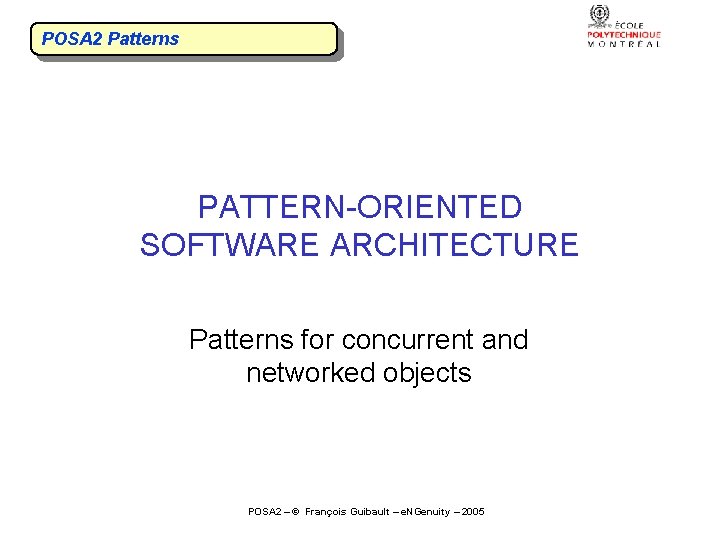 POSA2 Patterns

ÉCOLE POLYTECHNIQUE MONTRÉAL

PATTERN-ORIENTED SOFTWARE ARCHITECTURE

Patterns for concurrent and networked objects

POSA2 – © François Guibault – eNGenuity – 2005